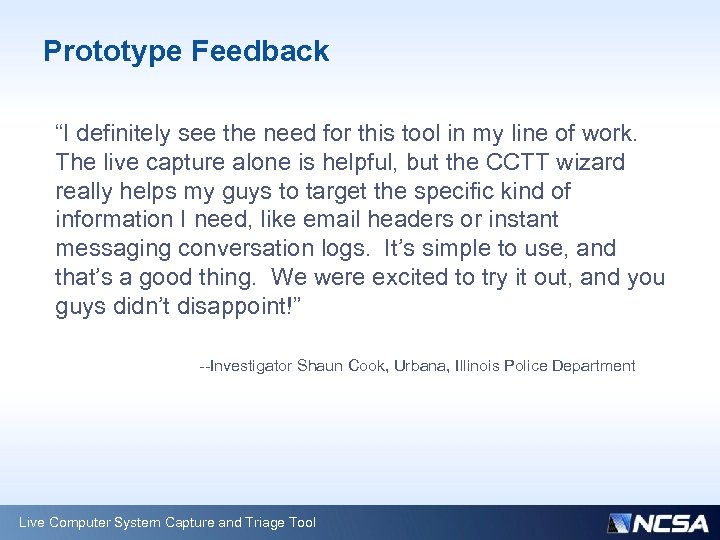 Prototype Feedback

“I definitely see the need for this tool in my line of work. The live capture alone is helpful, but the CCTT wizard really helps my guys to target the specific kind of information I need, like email headers or instant messaging conversation logs. It’s simple to use, and that’s a good thing. We were excited to try it out, and you guys didn’t disappoint!”

--Investigator Shaun Cook, Urbana, Illinois Police Department

Live Computer System Capture and Triage Tool

NCSA